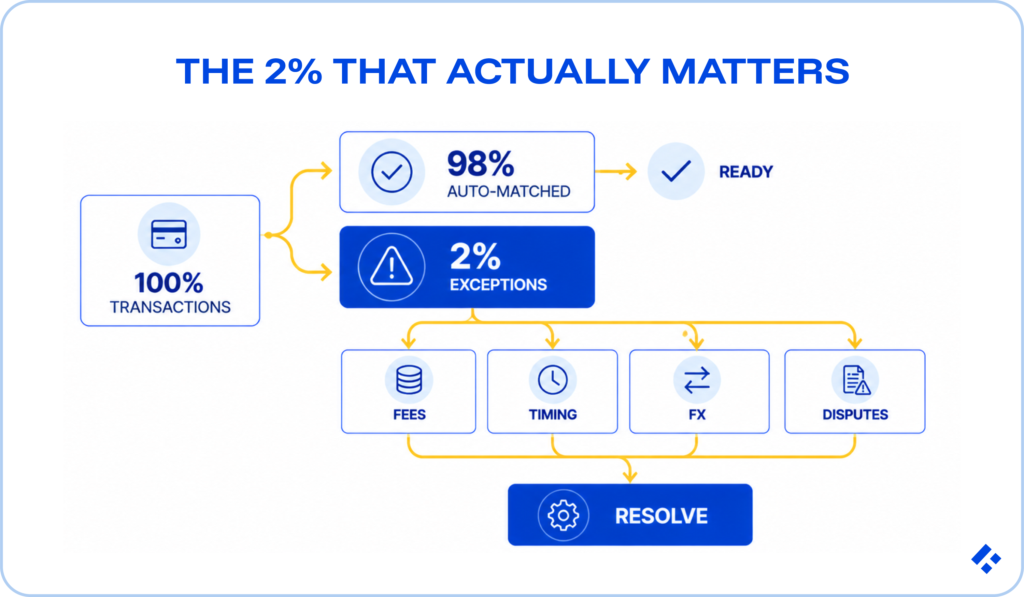 THE 2% THAT ACTUALLY MATTERS

100%
TRANSACTIONS

98%
AUTO-MATCHED

READY

2%
EXCEPTIONS

FEES

TIMING

FX

DISPUTES

RESOLVE